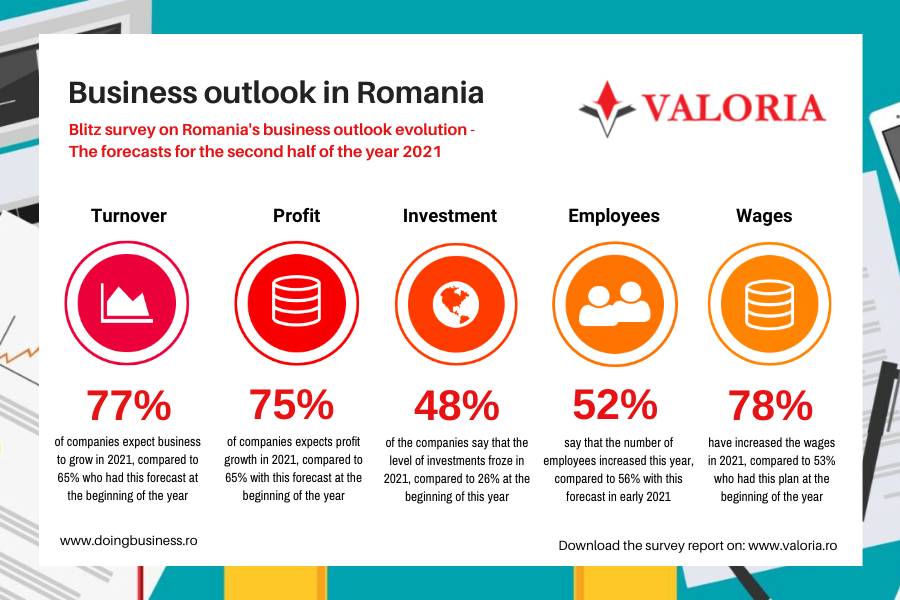 Business outlook in Romania

VALORIA

Blitz survey on Romania's business outlook evolution - The forecasts for the second half of the year 2021

Turnover

77%

of companies expect business to grow in 2021, compared to 65% who had this forecast at the beginning of the year

Profit

75%

of companies expects profit growth in 2021, compared to 65% with this forecast at the beginning of the year

Investment

48%

of the companies say that the level of investments froze in 2021, compared to 26% at the beginning of this year

Employees

52%

say that the number of employees increased this year, compared to 56% with this forecast in early 2021

Wages

78%

have increased the wages in 2021, compared to 53% who had this plan at the beginning of the year

www.doingbusiness.ro

Download the survey report on: www.valoria.ro